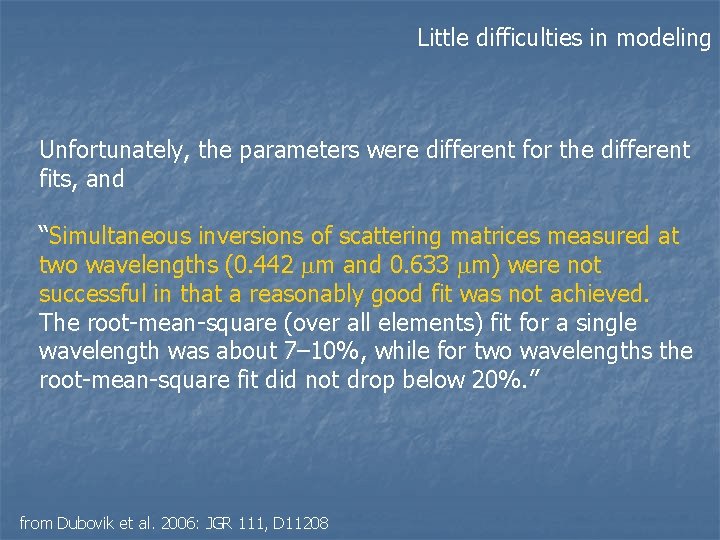 Little difficulties in modeling

Unfortunately, the parameters were different for the different fits, and

“Simultaneous inversions of scattering matrices measured at two wavelengths (0.442 $\mu$m and 0.633 $\mu$m) were not successful in that a reasonably good fit was not achieved. The root-mean-square (over all elements) fit for a single wavelength was about 7–10%, while for two wavelengths the root-mean-square fit did not drop below 20%.”

from Dubovik et al. 2006: JGR 111, D11208